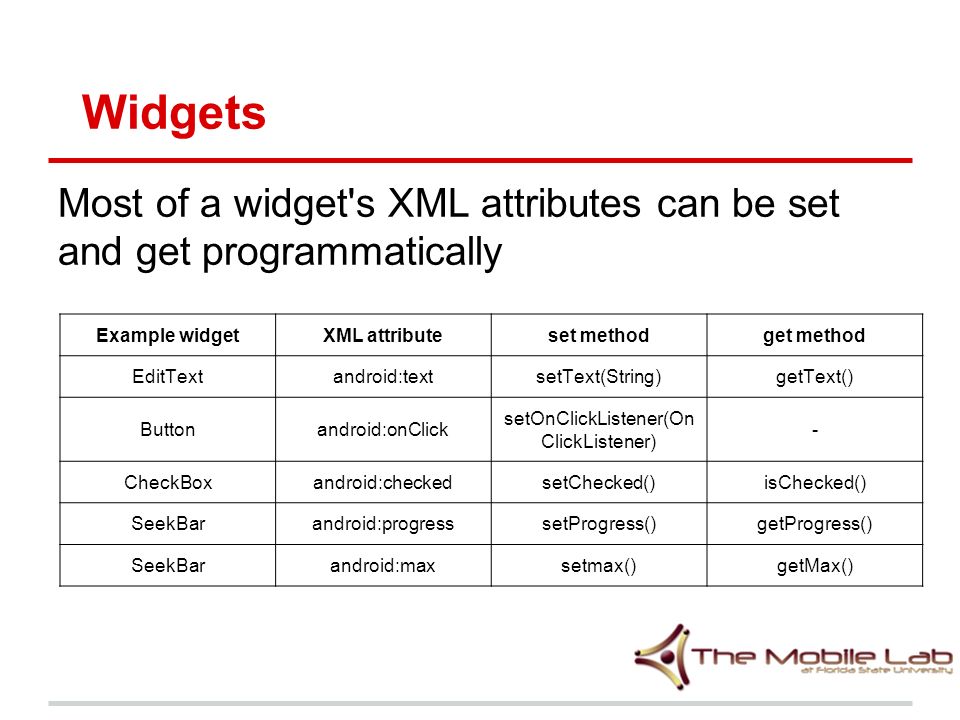 Widgets

Most of a widget's XML attributes can be set and get programmatically

| Example widget | XML attribute | set method | get method |
|---|---|---|---|
| EditText | android:text | setText(String) | getText() |
| Button | android:onClick | setOnClickListener(OnClickListener) | - |
| CheckBox | android:checked | setChecked() | isChecked() |
| SeekBar | android:progress | setProgress() | getProgress() |
| SeekBar | android:max | setmax() | getMax() |

The Mobile Lab
at Florida State University